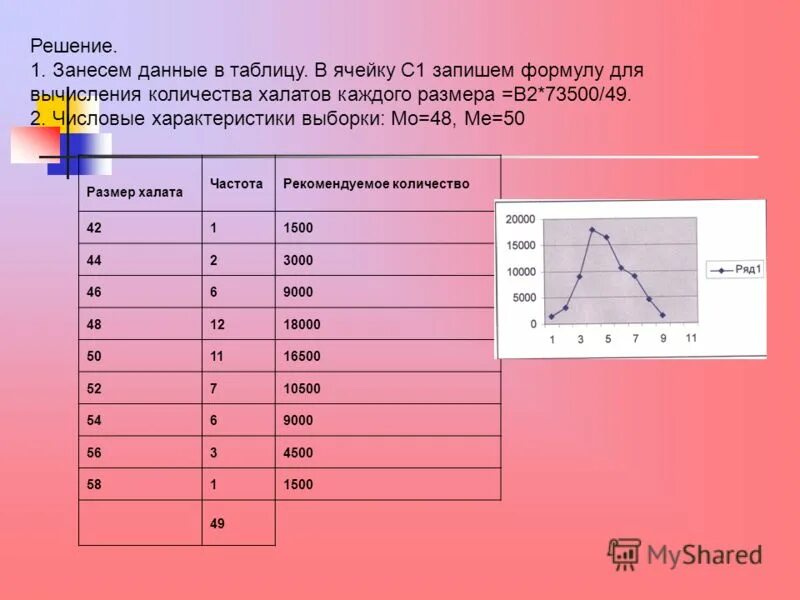 Решение.
1. Занесем данные в таблицу. В ячейку С1 запишем формулу для вычисления количества халатов каждого размера =В2*73500/49.
2. Числовые характеристики выборки: Мо=48, Ме=50

| Размер халата | Частота | Рекомендуемое количество |
|---|---|---|
| 42 | 1 | 1500 |
| 44 | 2 | 3000 |
| 46 | 6 | 9000 |
| 48 | 12 | 18000 |
| 50 | 11 | 16500 |
| 52 | 7 | 10500 |
| 54 | 6 | 9000 |
| 56 | 3 | 4500 |
| 58 | 1 | 1500 |
| | 49 | |

20000
15000
10000
5000
0
1 3 5 7 9 11
Ряд1

MyShared